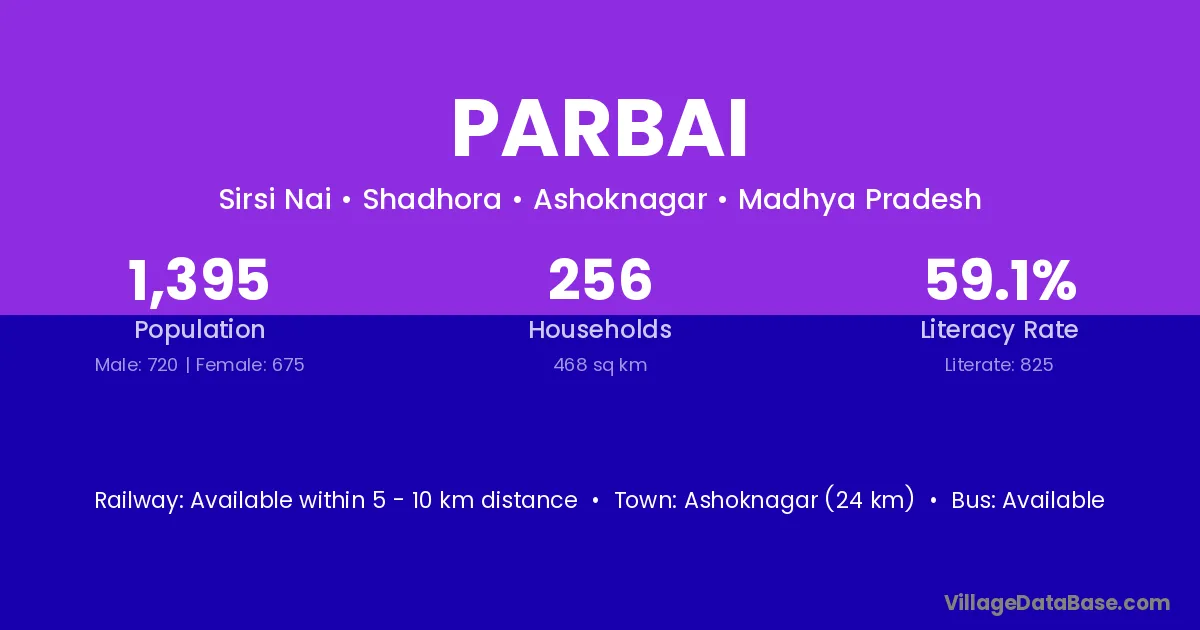 PARBAI

Sirsi Nai • Shadhora • Ashoknagar • Madhya Pradesh

1,395
Population
Male: 720 | Female: 675

256
Households
468 sq km

59.1%
Literacy Rate
Literate: 825

Railway: Available within 5 - 10 km distance • Town: Ashoknagar (24 km) • Bus: Available

VillageDataBase.com